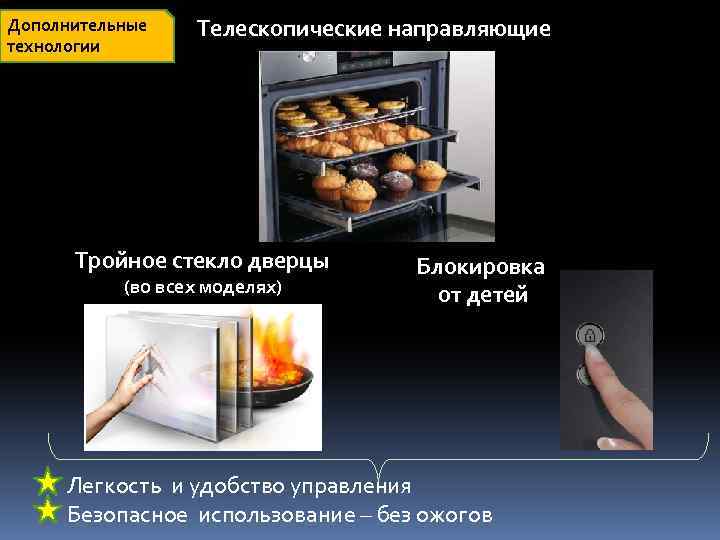 Дополнительные технологии

Телескопические направляющие

Тройное стекло дверцы
(во всех моделях)

Блокировка от детей

Легкость и удобство управления
Безопасное использование – без ожогов